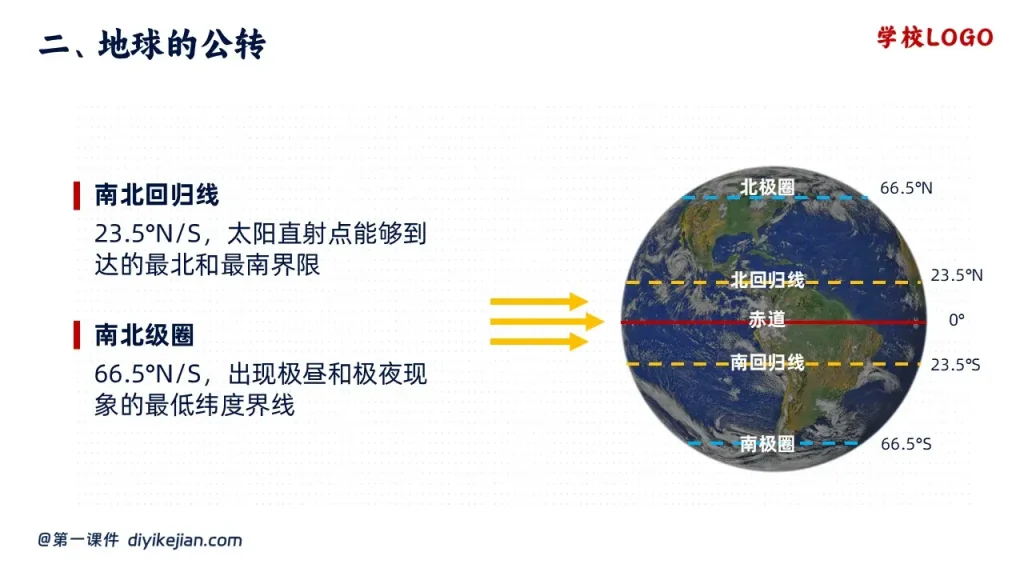 二、地球的公转

学校LOGO

南北回归线

23.5°N/S，太阳直射点能够到达的最北和最南界限

南北级圈

66.5°N/S，出现极昼和极夜现象的最低纬度界线

北极圈 66.5°N

北回归线 23.5°N

赤道 0°

南回归线 23.5°S

南极圈 66.5°S

@第一课件 diyikejian.com